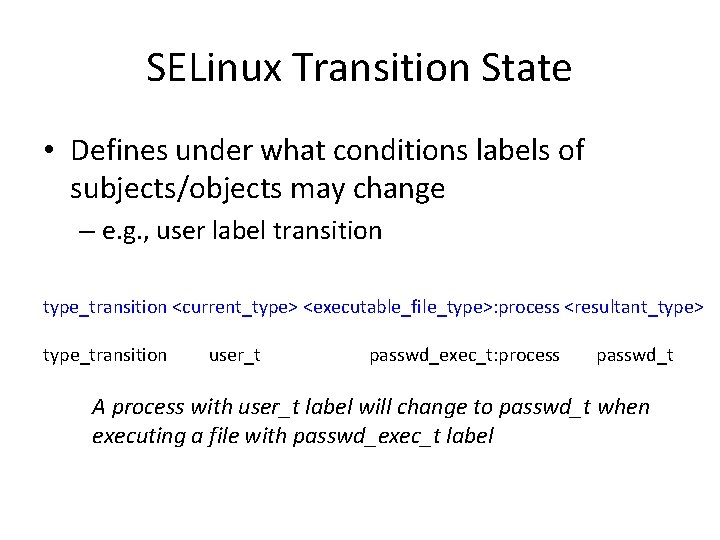 SELinux Transition State

• Defines under what conditions labels of subjects/objects may change
– e.g., user label transition

type_transition <current_type> <executable_file_type>:process <resultant_type>

type_transition user_t passwd_exec_t:process passwd_t

A process with user_t label will change to passwd_t when executing a file with passwd_exec_t label